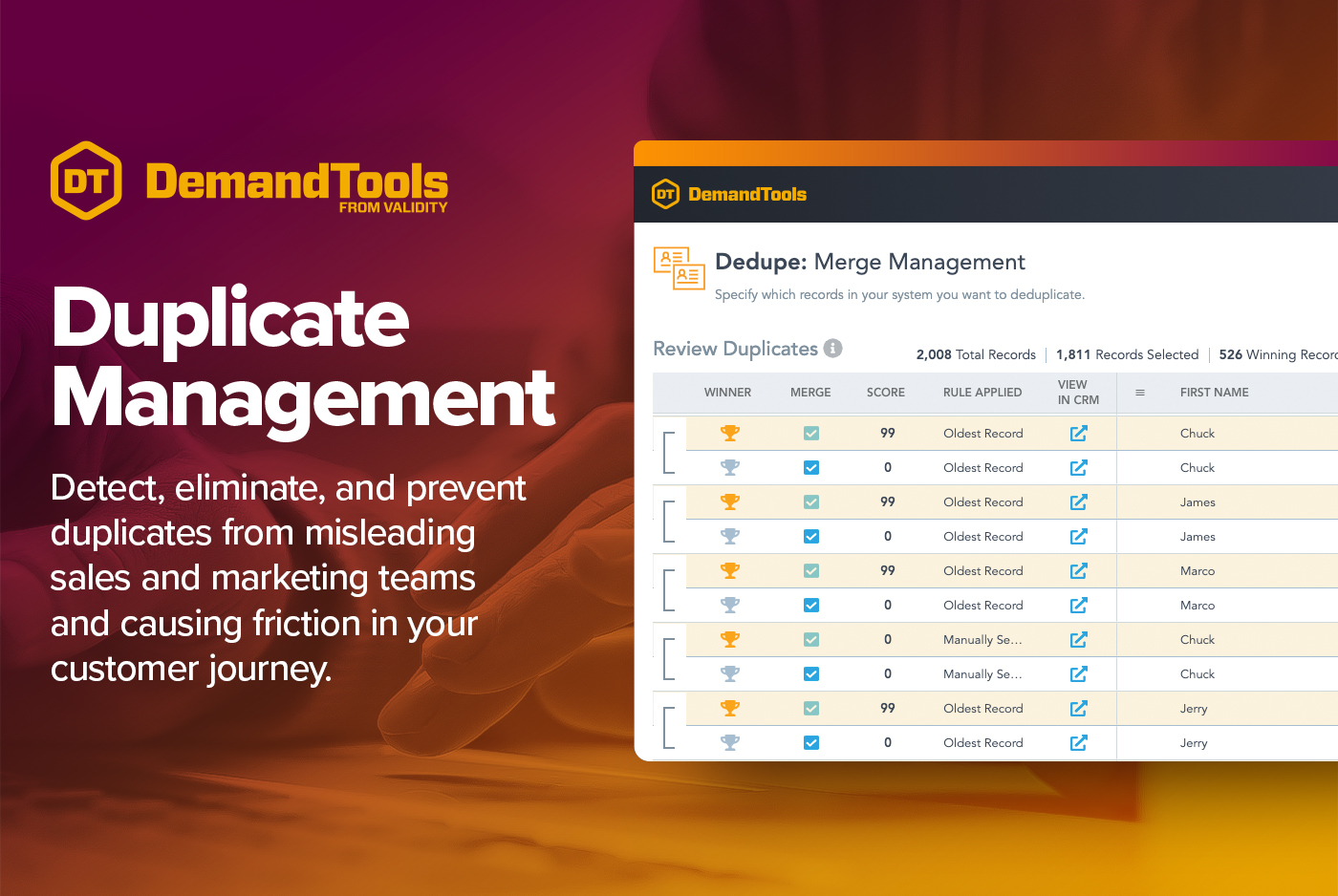 DT DemandTools FROM VALIDITY

Duplicate Management

Detect, eliminate, and prevent duplicates from misleading sales and marketing teams and causing friction in your customer journey.

DT DemandTools

Dedupe: Merge Management

Specify which records in your system you want to deduplicate.

Review Duplicates

2,008 Total Records | 1,811 Records Selected | 526 Winning Recor

| WINNER | MERGE | SCORE | RULE APPLIED | VIEW IN CRM | ≡ | FIRST NAME |
|---|---|---|---|---|---|---|
| | | 99 | Oldest Record | | | Chuck |
| | | 0 | Oldest Record | | | Chuck |
| | | 99 | Oldest Record | | | James |
| | | 0 | Oldest Record | | | James |
| | | 99 | Oldest Record | | | Marco |
| | | 0 | Oldest Record | | | Marco |
| | | 0 | Manually Se... | | | Chuck |
| | | 0 | Manually Se... | | | Chuck |
| | | 99 | Oldest Record | | | Jerry |
| | | 0 | Oldest Record | | | Jerry |